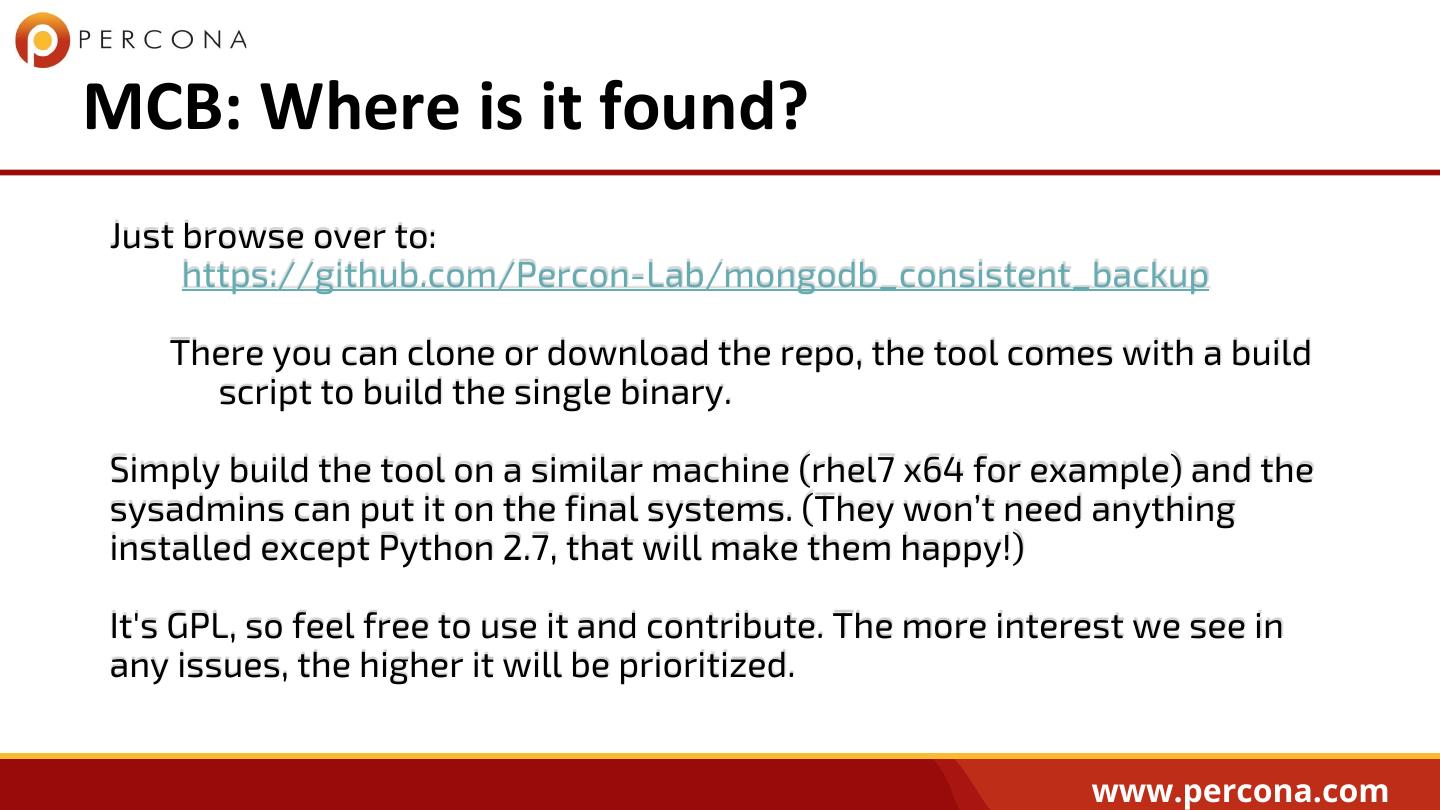 PERCONA

MCB: Where is it found?

Just browse over to:
https://github.com/Percon-Lab/mongodb_consistent_backup

There you can clone or download the repo, the tool comes with a build script to build the single binary.

Simply build the tool on a similar machine (rhel7 x64 for example) and the sysadmins can put it on the final systems. (They won't need anything installed except Python 2.7, that will make them happy!)

It's GPL, so feel free to use it and contribute. The more interest we see in any issues, the higher it will be prioritized.

www.percona.com